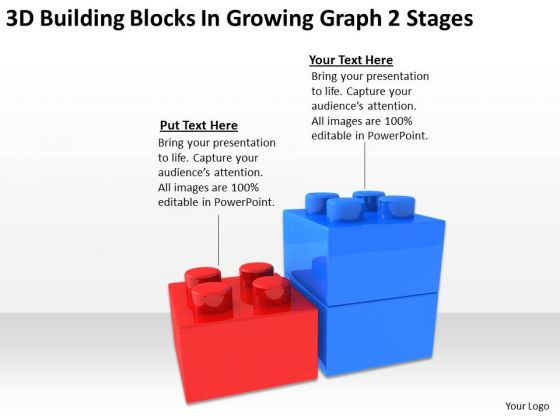 3D Building Blocks In Growing Graph 2 Stages

Your Text Here
Bring your presentation to life. Capture your audience's attention. All images are 100% editable in PowerPoint.

Put Text Here
Bring your presentation to life. Capture your audience's attention. All images are 100% editable in PowerPoint.

Your Logo